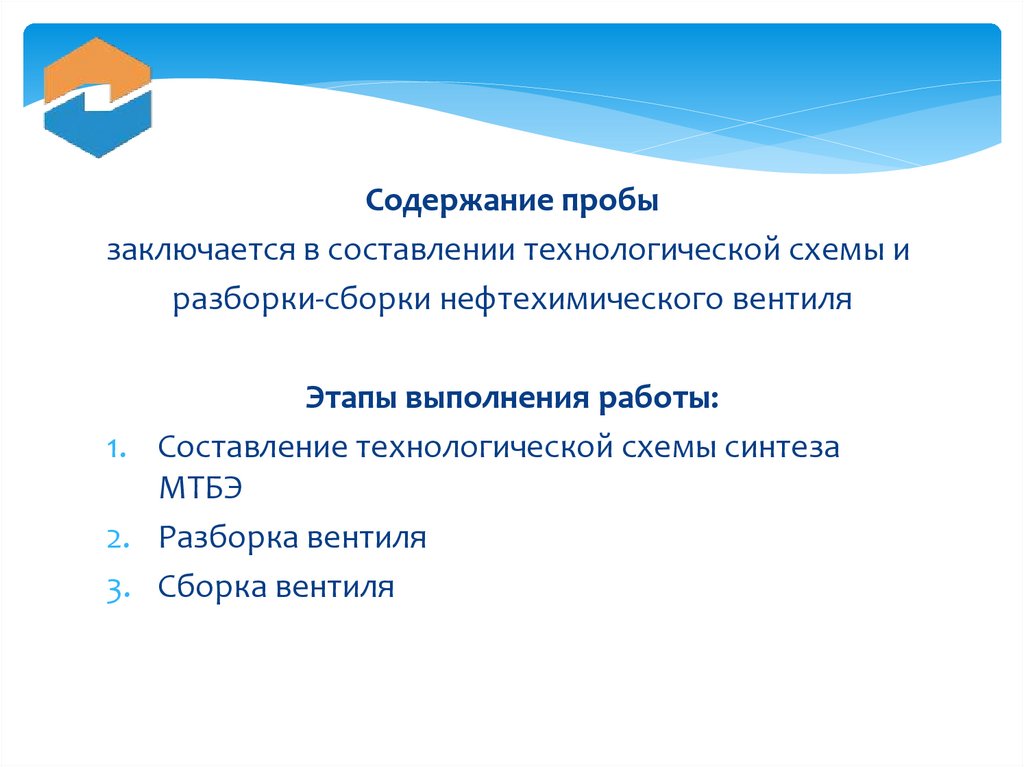 Содержание пробы
заключается в составлении технологической схемы и разборки-сборки нефтехимического вентиля

Этапы выполнения работы:
1. Составление технологической схемы синтеза МТБЭ
2. Разборка вентиля
3. Сборка вентиля